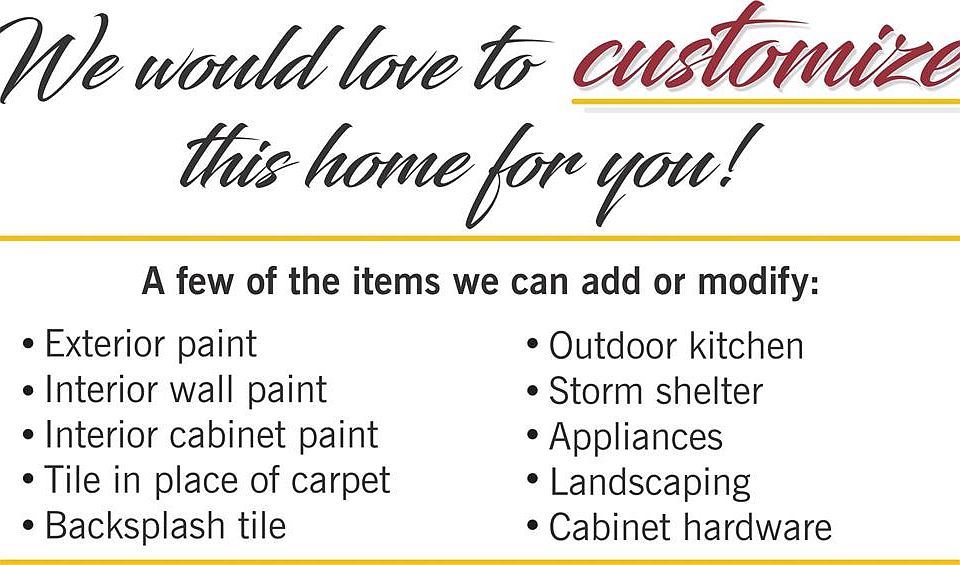 We would love to customize this home for you!

A few of the items we can add or modify:

• Exterior paint
• Interior wall paint
• Interior cabinet paint
• Tile in place of carpet
• Backsplash tile

• Outdoor kitchen
• Storm shelter
• Appliances
• Landscaping
• Cabinet hardware